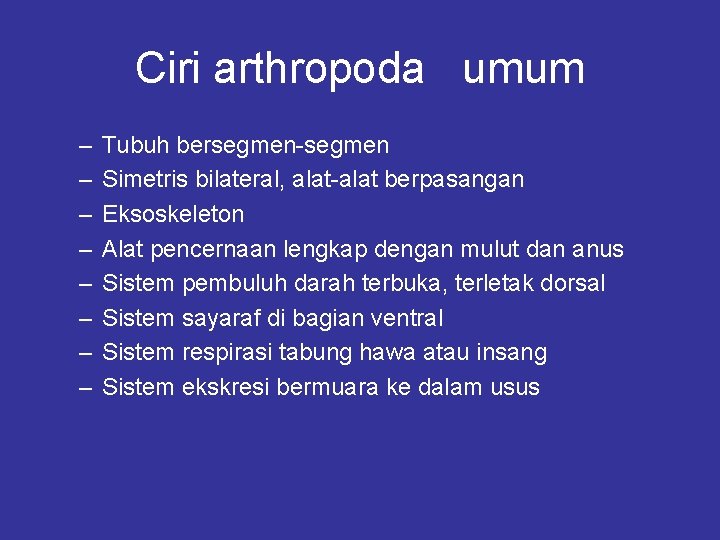 Ciri arthropoda umum

– Tubuh bersegmen-segmen
– Simetris bilateral, alat-alat berpasangan
– Eksoskeleton
– Alat pencernaan lengkap dengan mulut dan anus
– Sistem pembuluh darah terbuka, terletak dorsal
– Sistem sayaraf di bagian ventral
– Sistem respirasi tabung hawa atau insang
– Sistem ekskresi bermuara ke dalam usus